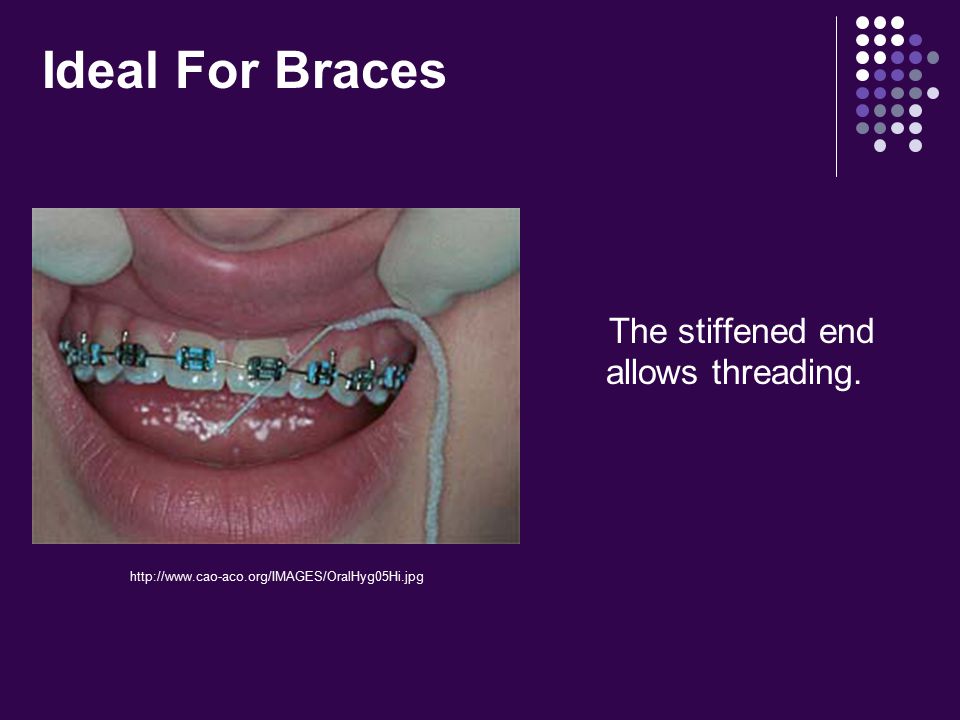 Ideal For Braces

The stiffened end allows threading.

http://www.cao-aco.org/IMAGES/OralHyg05Hi.jpg